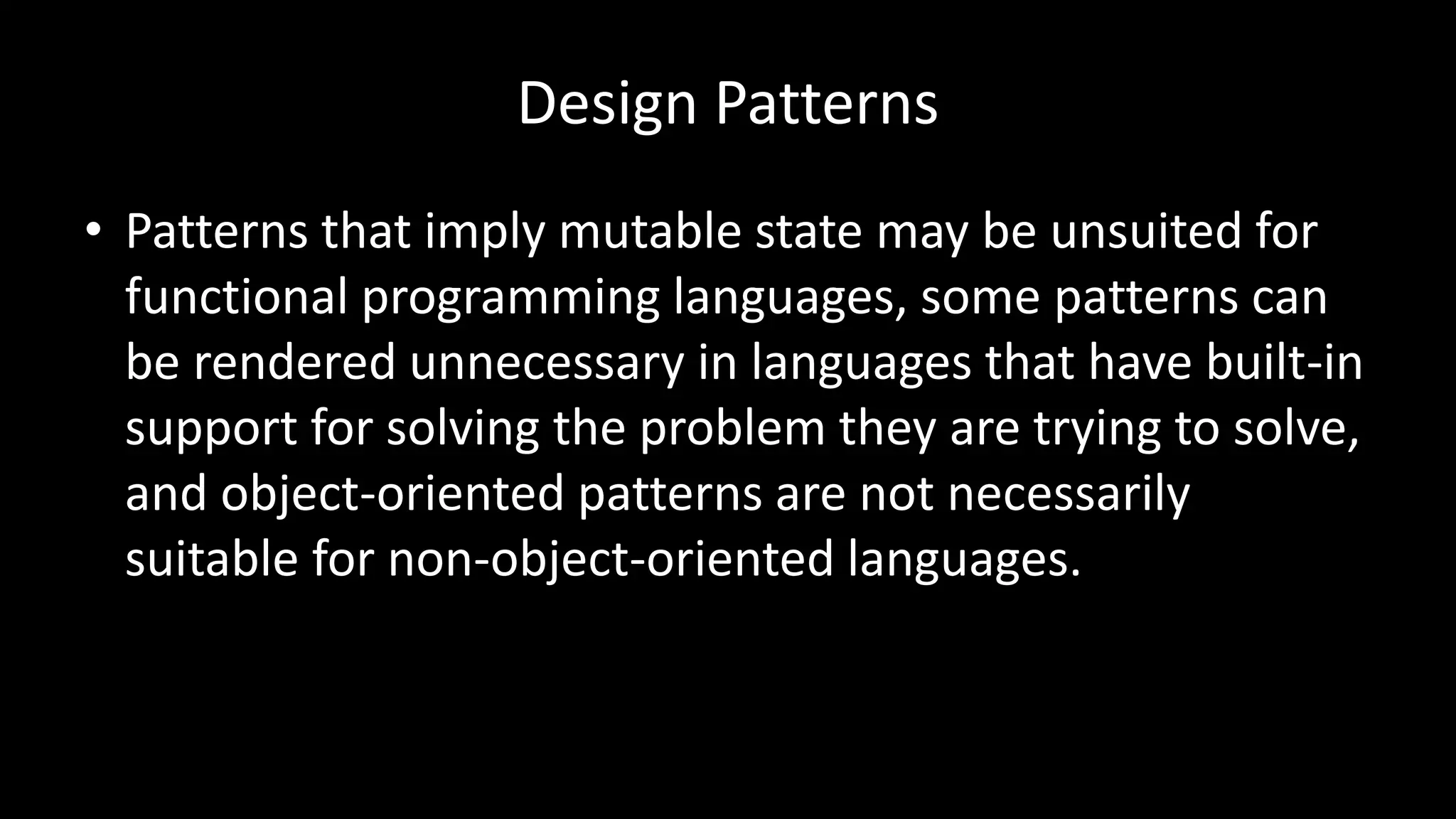 Design Patterns

• Patterns that imply mutable state may be unsuited for functional programming languages, some patterns can be rendered unnecessary in languages that have built-in support for solving the problem they are trying to solve, and object-oriented patterns are not necessarily suitable for non-object-oriented languages.